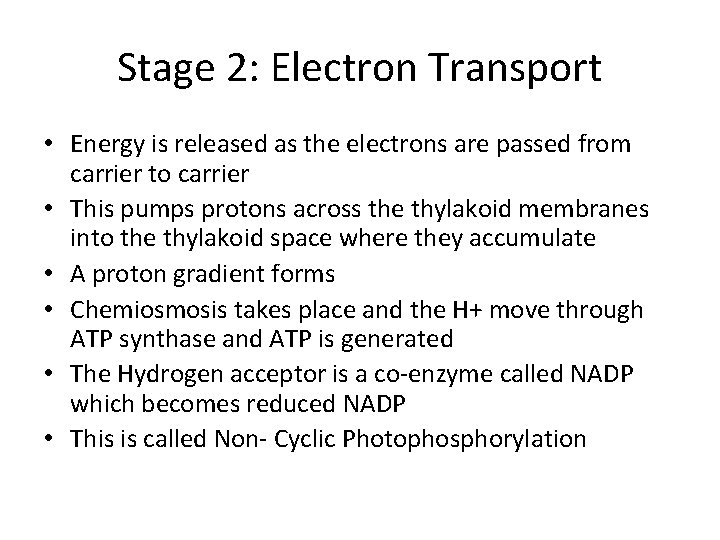 Stage 2: Electron Transport

• Energy is released as the electrons are passed from carrier to carrier
• This pumps protons across the thylakoid membranes into the thylakoid space where they accumulate
• A proton gradient forms
• Chemiosmosis takes place and the H+ move through ATP synthase and ATP is generated
• The Hydrogen acceptor is a co-enzyme called NADP which becomes reduced NADP
• This is called Non- Cyclic Photophosphorylation